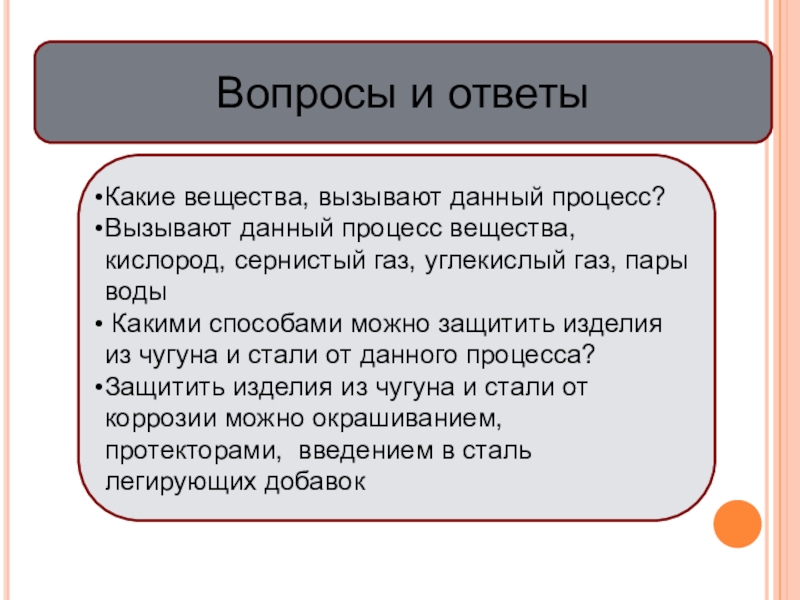 Вопросы и ответы

•Какие вещества, вызывают данный процесс?
•Вызывают данный процесс вещества, кислород, сернистый газ, углекислый газ, пары воды
• Какими способами можно защитить изделия из чугуна и стали от данного процесса?
•Защитить изделия из чугуна и стали от коррозии можно окрашиванием, протекторами, введением в сталь легирующих добавок